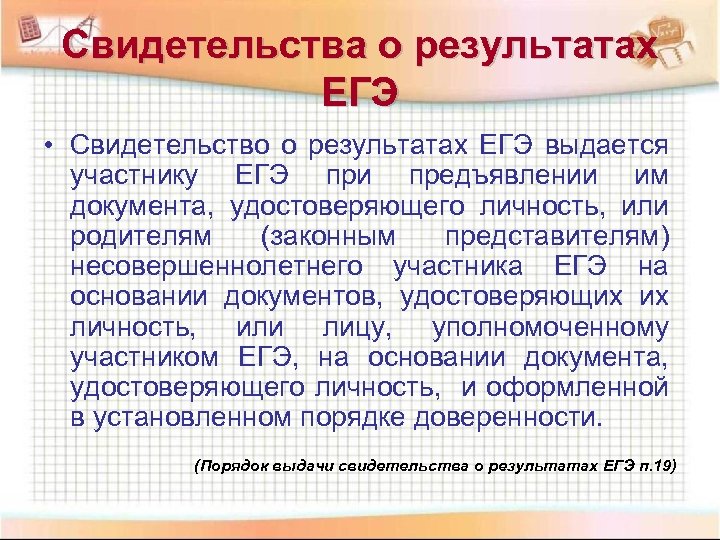 Свидетельства о результатах ЕГЭ

• Свидетельство о результатах ЕГЭ выдается участнику ЕГЭ при предъявлении им документа, удостоверяющего личность, или родителям (законным представителям) несовершеннолетнего участника ЕГЭ на основании документов, удостоверяющих их личность, или лицу, уполномоченному участником ЕГЭ, на основании документа, удостоверяющего личность, и оформленной в установленном порядке доверенности.

(Порядок выдачи свидетельства о результатах ЕГЭ п.19)